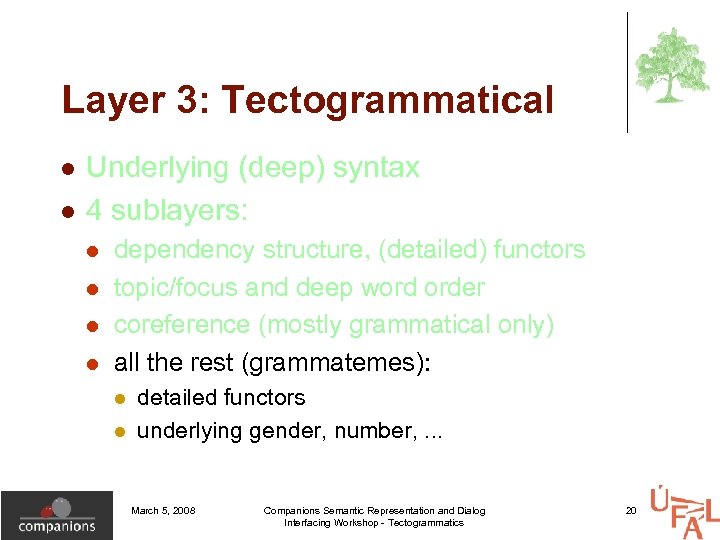 Layer 3: Tectogrammatical

- Underlying (deep) syntax
- 4 sublayers:
  - dependency structure, (detailed) functors
  - topic/focus and deep word order
  - coreference (mostly grammatical only)
  - all the rest (grammatemes):
    - detailed functors
    - underlying gender, number, ...

companions

March 5, 2008

Companions Semantic Representation and Dialog Interfacing Workshop - Tectogrammatics

20

ÚFAL